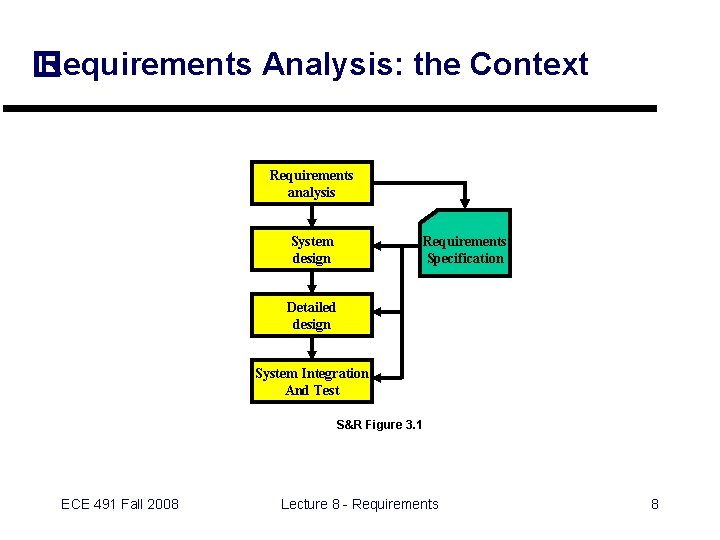 Requirements Analysis: the Context

Requirements analysis

System design

Detailed design

System Integration And Test

Requirements Specification

S&R Figure 3.1

ECE 491 Fall 2008

Lecture 8 - Requirements

8